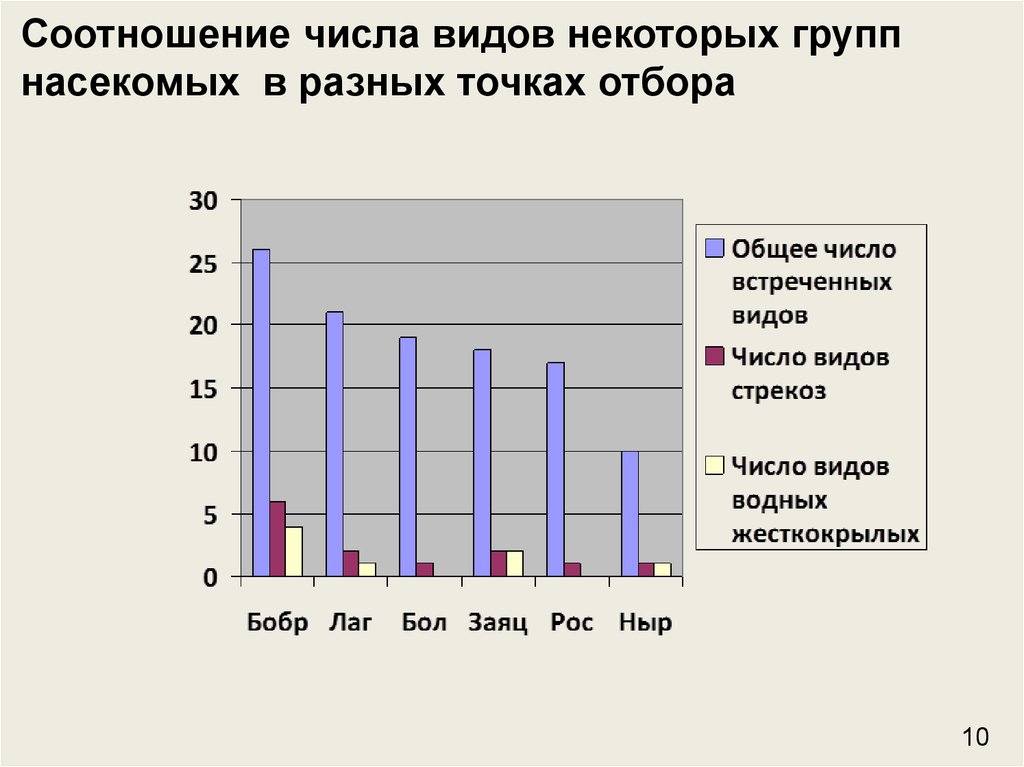 Соотношение числа видов некоторых групп насекомых в разных точках отбора

30
25
20
15
10
5
0

Бобр Лаг Бол Заяц Рос Ныр

Общее число встреченных видов
Число видов стрекоз
Число видов водных жесткокрылых

10